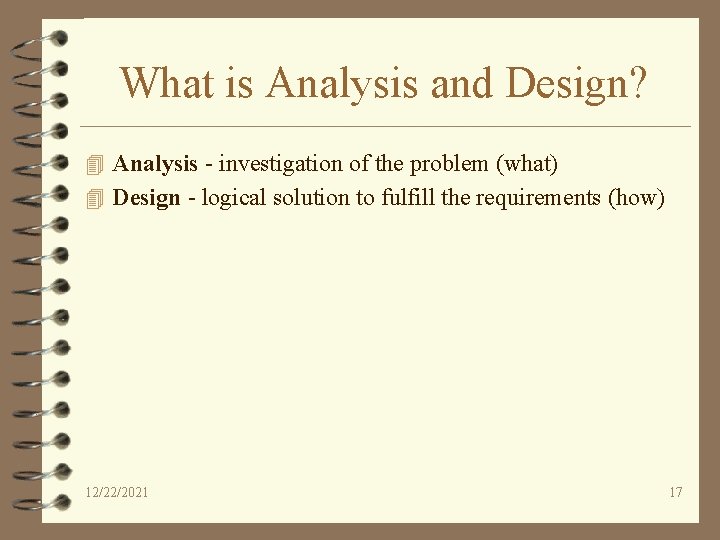 What is Analysis and Design?

Analysis - investigation of the problem (what)
Design - logical solution to fulfill the requirements (how)

12/22/2021

17